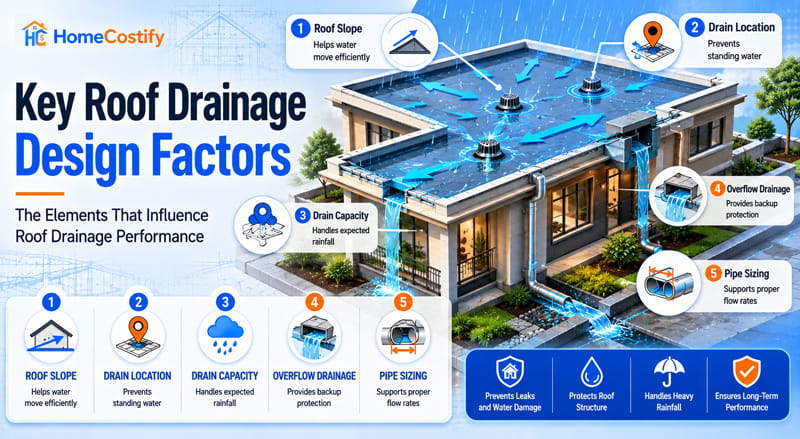 HC HomeCostify

Key Roof Drainage Design Factors

The Elements That Influence Roof Drainage Performance

1 Roof Slope
Helps water move efficiently

2 Drain Location
Prevents standing water

3 Drain Capacity
Handles expected rainfall

4 Overflow Drainage
Provides backup protection

5 Pipe Sizing
Supports proper flow rates

1
ROOF SLOPE
Helps water move efficiently

2
DRAIN LOCATION
Prevents standing water

3
DRAIN CAPACITY
Handles expected rainfall

4
OVERFLOW DRAINAGE
Provides backup protection

5
PIPE SIZING
Supports proper flow rates

Prevents Leaks and Water Damage

Protects Roof Structure

Handles Heavy Rainfall

Ensures Long-Term Performance